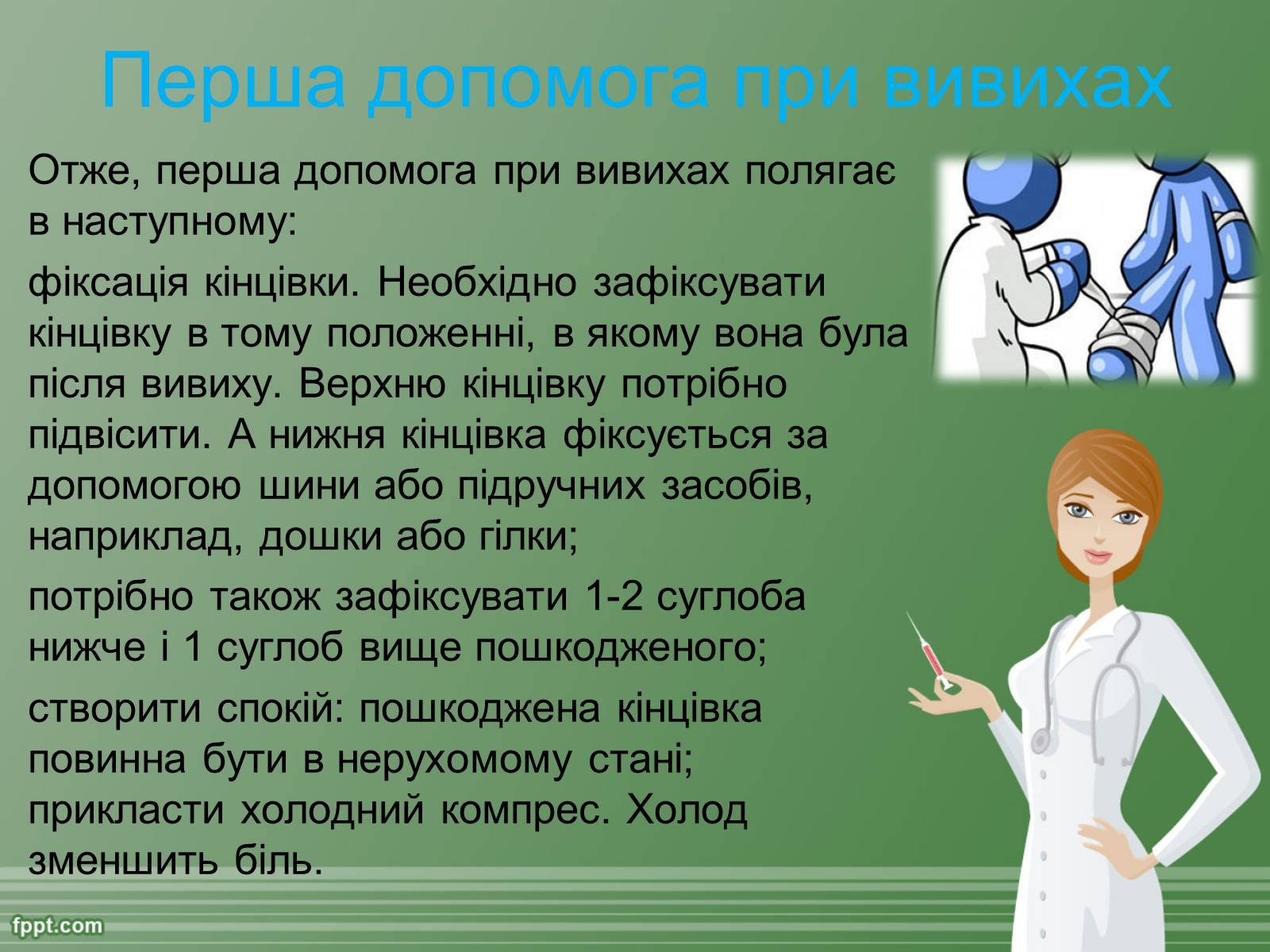 Перша допомога при вивихах

Отже, перша допомога при вивихах полягає в наступному:

фіксація кінцівки. Необхідно зафіксувати кінцівку в тому положенні, в якому вона була після вивиху. Верхню кінцівку потрібно підвісити. А нижня кінцівка фіксується за допомогою шини або підручних засобів, наприклад, дошки або гілки;

потрібно також зафіксувати 1-2 суглоба нижче і 1 суглоб вище пошкодженого;

створити спокій: пошкоджена кінцівка повинна бути в нерухомому стані; прикласти холодний компрес. Холод зменшить біль.

fppt.com